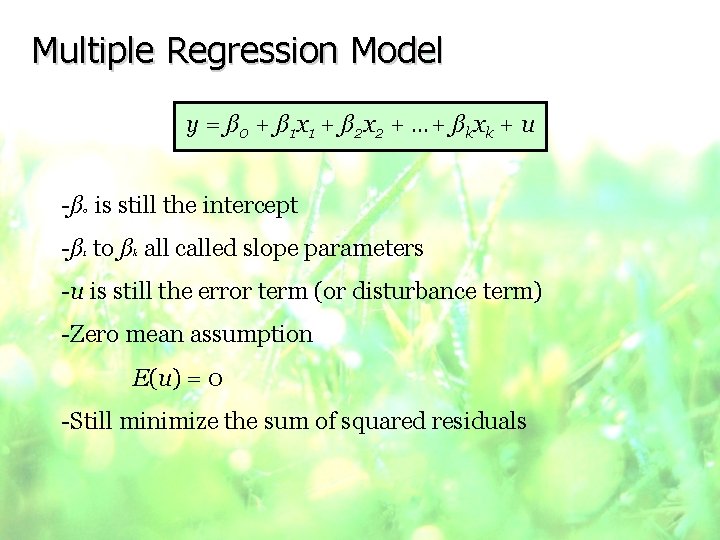 Multiple Regression Model

$y = \beta_0 + \beta_1 x_1 + \beta_2 x_2 + \ldots + \beta_k x_k + u$

-$\beta_0$ is still the intercept

-$\beta_1$ to $\beta_k$ all called slope parameters

-$u$ is still the error term (or disturbance term)

-Zero mean assumption

$E(u) = 0$

-Still minimize the sum of squared residuals